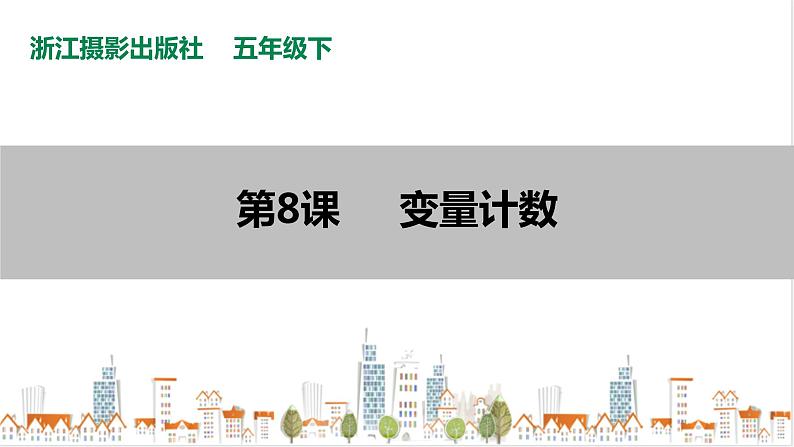 浙江摄影出版社　五年级下

第8课　变量计数